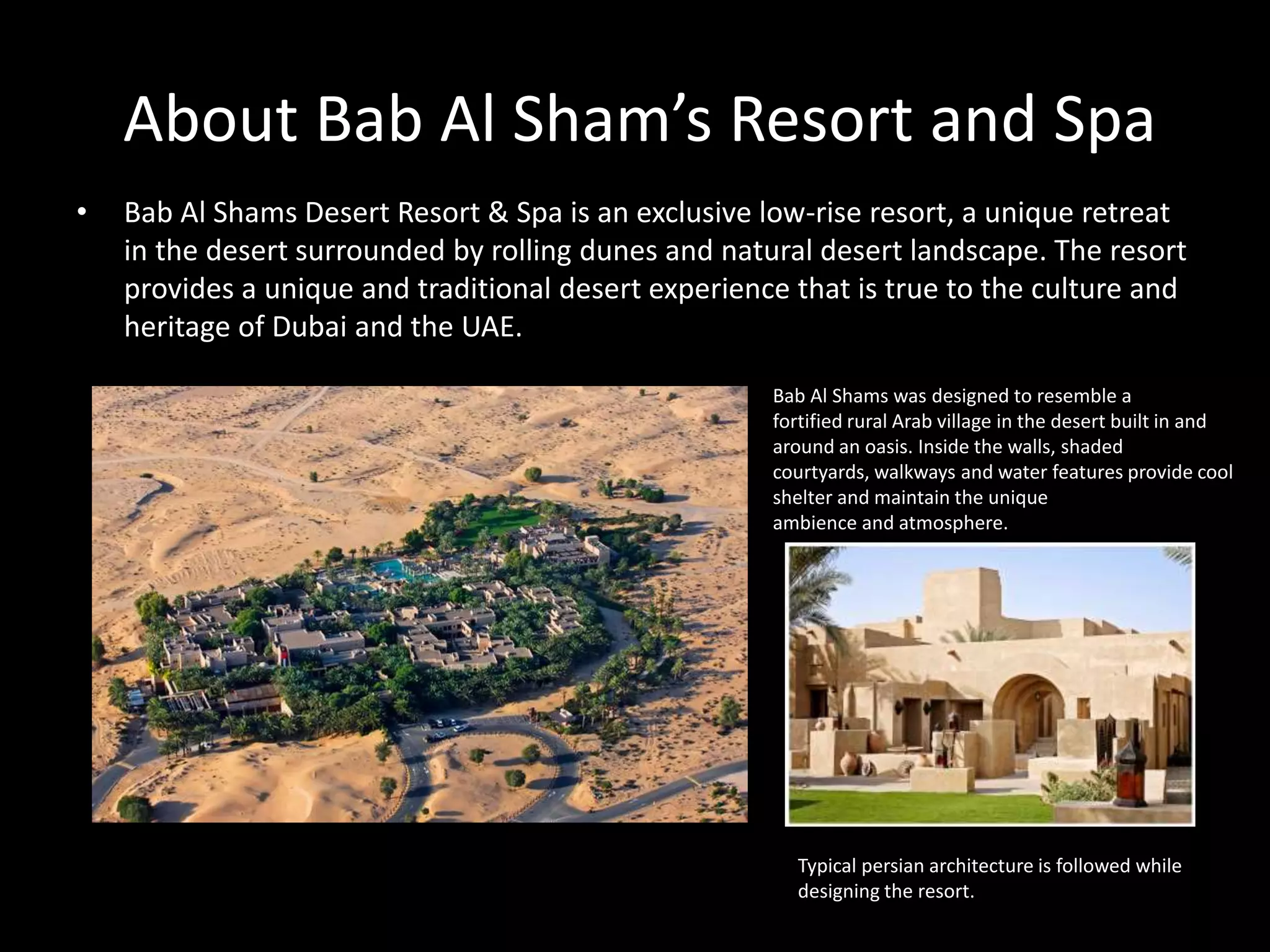 About Bab Al Sham’s Resort and Spa

• Bab Al Shams Desert Resort & Spa is an exclusive low-rise resort, a unique retreat in the desert surrounded by rolling dunes and natural desert landscape. The resort provides a unique and traditional desert experience that is true to the culture and heritage of Dubai and the UAE.

Bab Al Shams was designed to resemble a fortified rural Arab village in the desert built in and around an oasis. Inside the walls, shaded courtyards, walkways and water features provide cool shelter and maintain the unique ambience and atmosphere.

Typical persian architecture is followed while designing the resort.